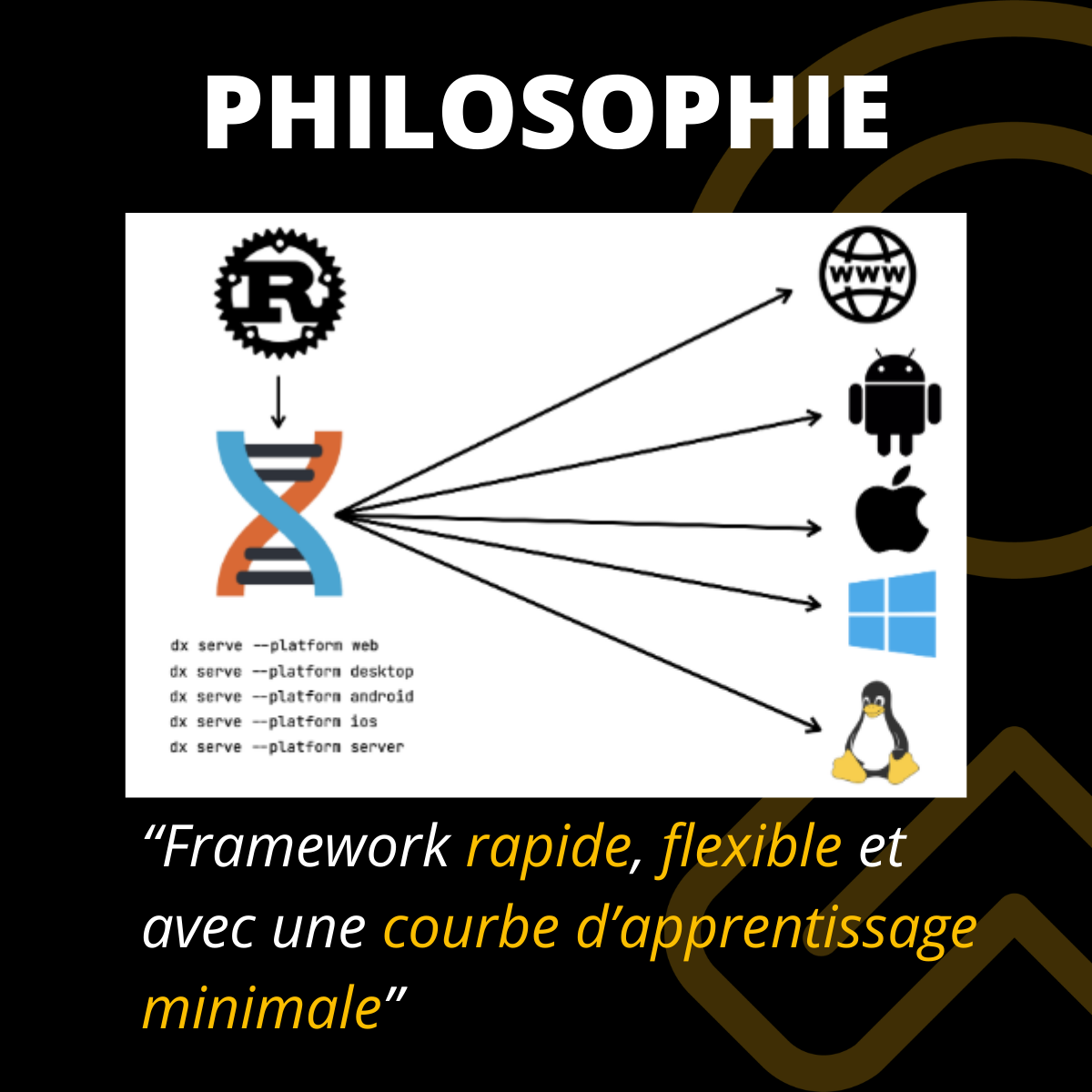 PHILOSOPHIE

R

WWW

dx serve --platform web
dx serve --platform desktop
dx serve --platform android
dx serve --platform ios
dx serve --platform server

“Framework rapide, flexible et avec une courbe d’apprentissage minimale”